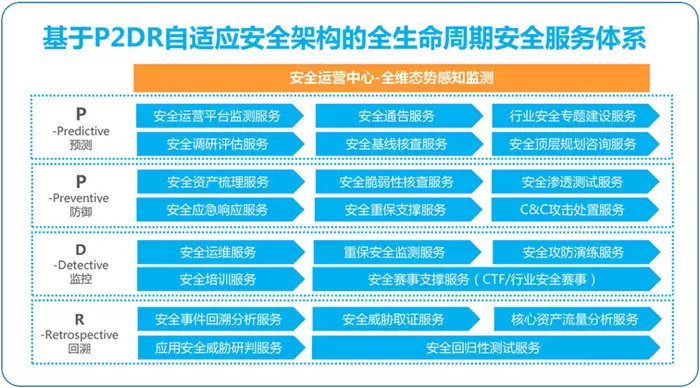 基于P2DR自适应安全架构的全生命周期安全服务体系

安全运营中心-全维态势感知监测

P
-Predictive
预测

安全运营平台监测服务
安全通告服务
行业安全专题建设服务
安全调研评估服务
安全基线核查服务
安全顶层规划咨询服务

P
-Preventive
防御

安全资产梳理服务
安全脆弱性核查服务
安全渗透测试服务
安全应急响应服务
安全重保支撑服务
C&C攻击处置服务

D
-Detective
监控

安全运维服务
重保安全监测服务
安全攻防演练服务
安全培训服务
安全赛事支撑服务（CTF/行业安全赛事）

R
-Retrospective
回溯

安全事件回溯分析服务
安全威胁取证服务
核心资产流量分析服务
应用安全威胁研判服务
安全回归性测试服务